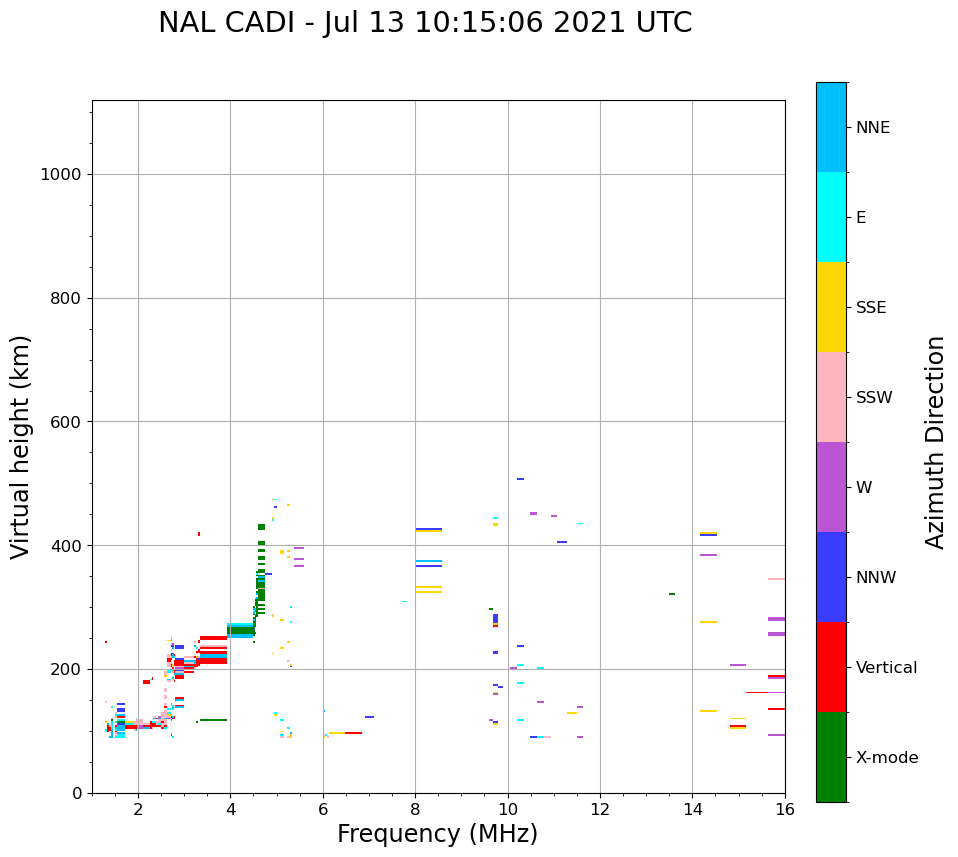 NAL CADI - Jul 13 10:15:06 2021 UTC

Virtual height (km)

1000
800
600
400
200
0

2
4
6
8
10
12
14
16

Frequency (MHz)

NNE
E
SSE
SSW
W
NNW
Vertical
X-mode

Azimuth Direction